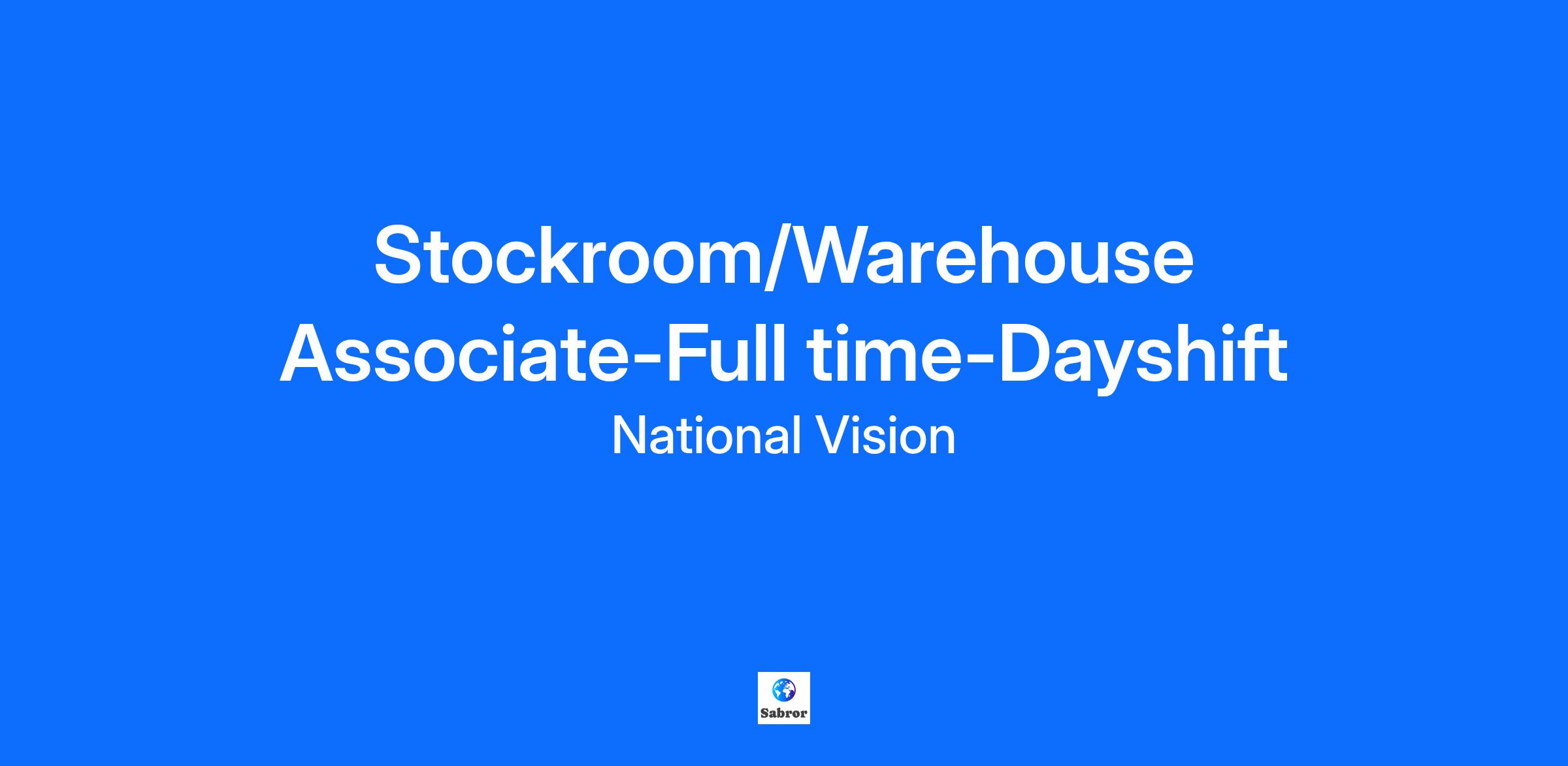 Stockroom/Warehouse Associate-Full time-Dayshift

National Vision

Sabror